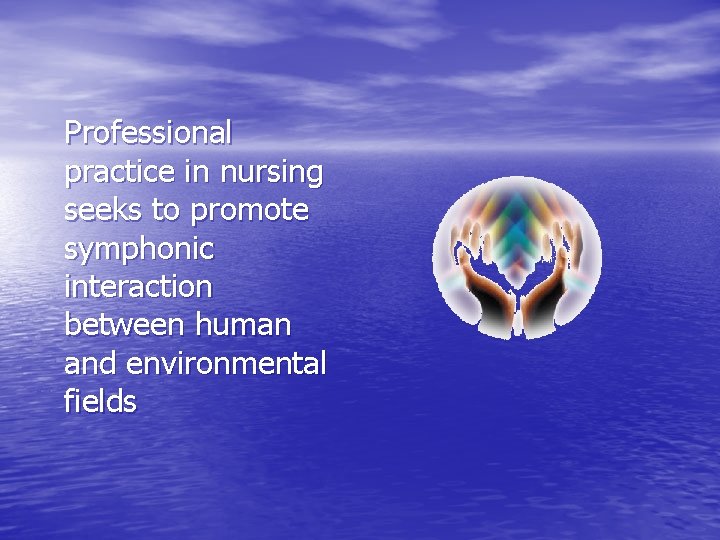 Professional practice in nursing seeks to promote symphonic interaction between human and environmental fields